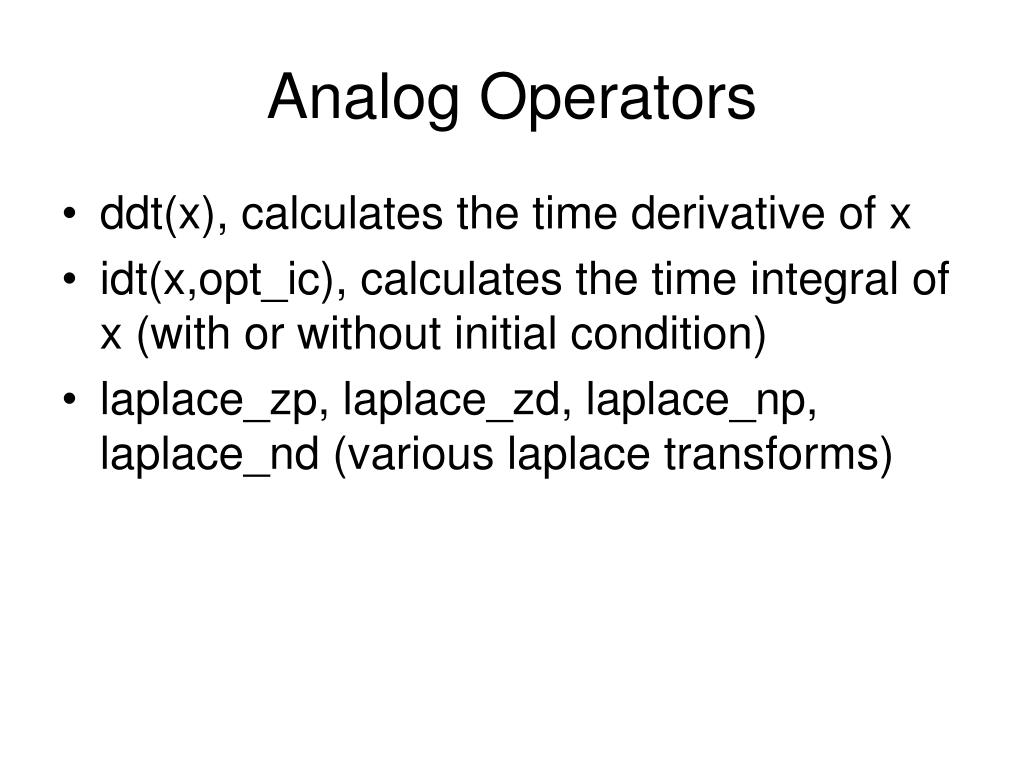 Analog Operators

• ddt(x), calculates the time derivative of x
• idt(x,opt_ic), calculates the time integral of x (with or without initial condition)
• laplace_zp, laplace_zd, laplace_np, laplace_nd (various laplace transforms)